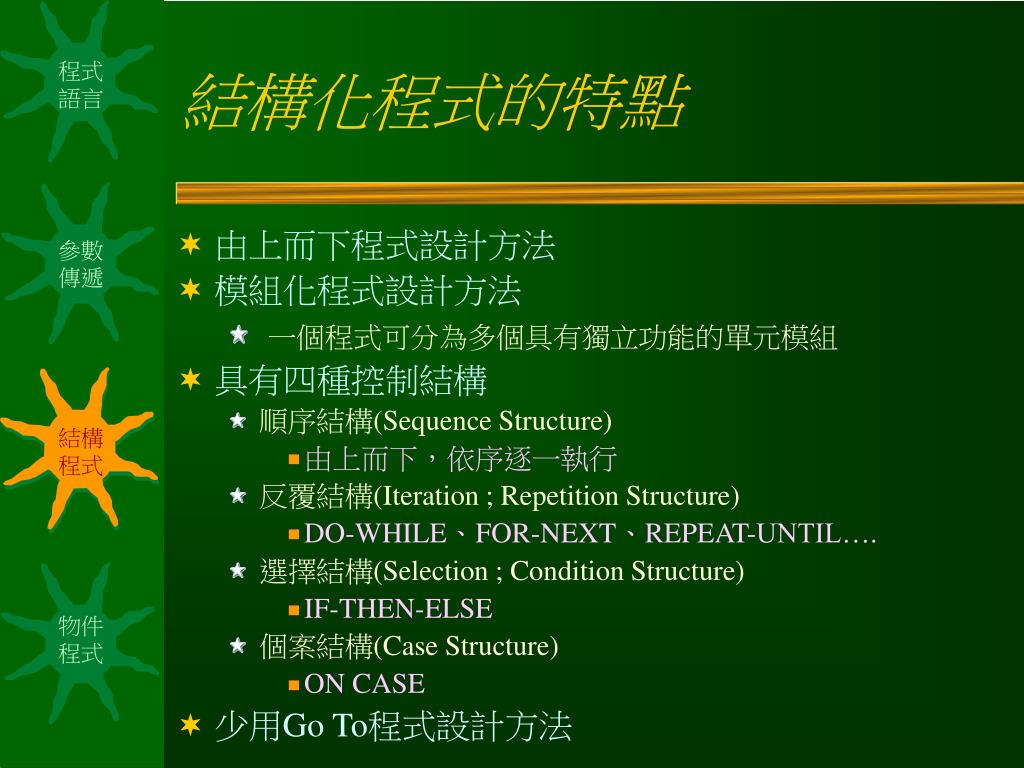 程式語言

參數傳遞

結構程式

物件程式

結構化程式的特點

由上而下程式設計方法

模組化程式設計方法

一個程式可分為多個具有獨立功能的單元模組

具有四種控制結構

順序結構(Sequence Structure)

由上而下，依序逐一執行

反覆結構(Iteration ; Repetition Structure)

DO-WHILE、FOR-NEXT、REPEAT-UNTIL….

選擇結構(Selection ; Condition Structure)

IF-THEN-ELSE

個案結構(Case Structure)

ON CASE

少用Go To程式設計方法